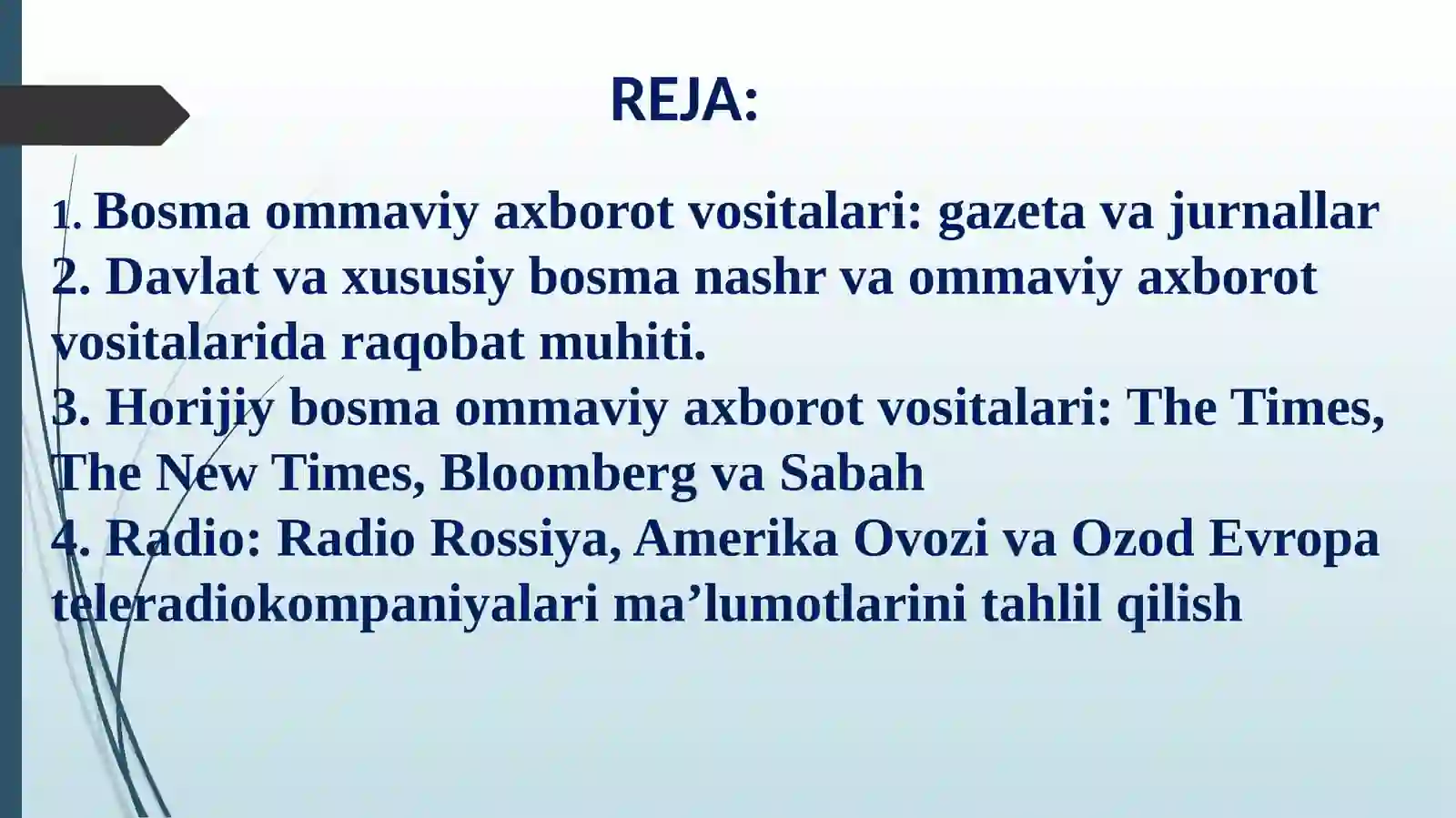 REJA:

1. Bosma ommaviy axborot vositalari: gazeta va jurnallar
2. Davlat va xususiy bosma nashr va ommaviy axborot vositalarida raqobat muhiti.
3. Horijiy bosma ommaviy axborot vositalari: The Times, The New Times, Bloomberg va Sabah
4. Radio: Radio Rossiya, Amerika Ovozi va Ozod Evropa teleradiokompaniyalari ma’lumotlarini tahlil qilish